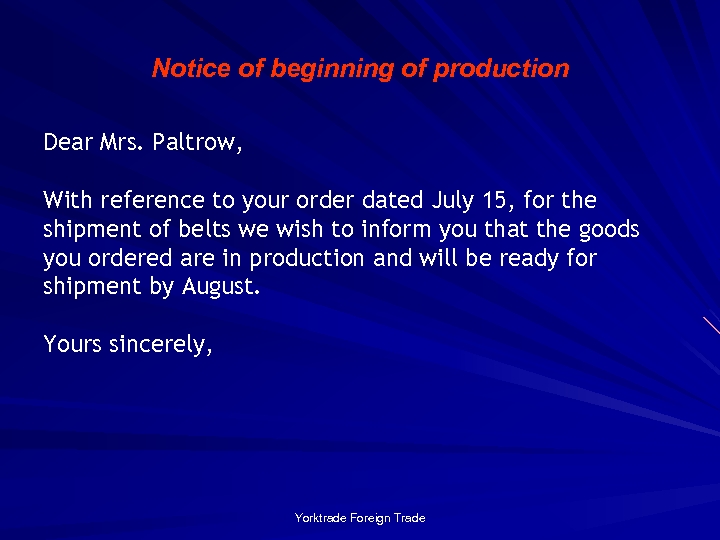 Notice of beginning of production

Dear Mrs. Paltrow,

With reference to your order dated July 15, for the shipment of belts we wish to inform you that the goods you ordered are in production and will be ready for shipment by August.

Yours sincerely,

Yorktrade Foreign Trade